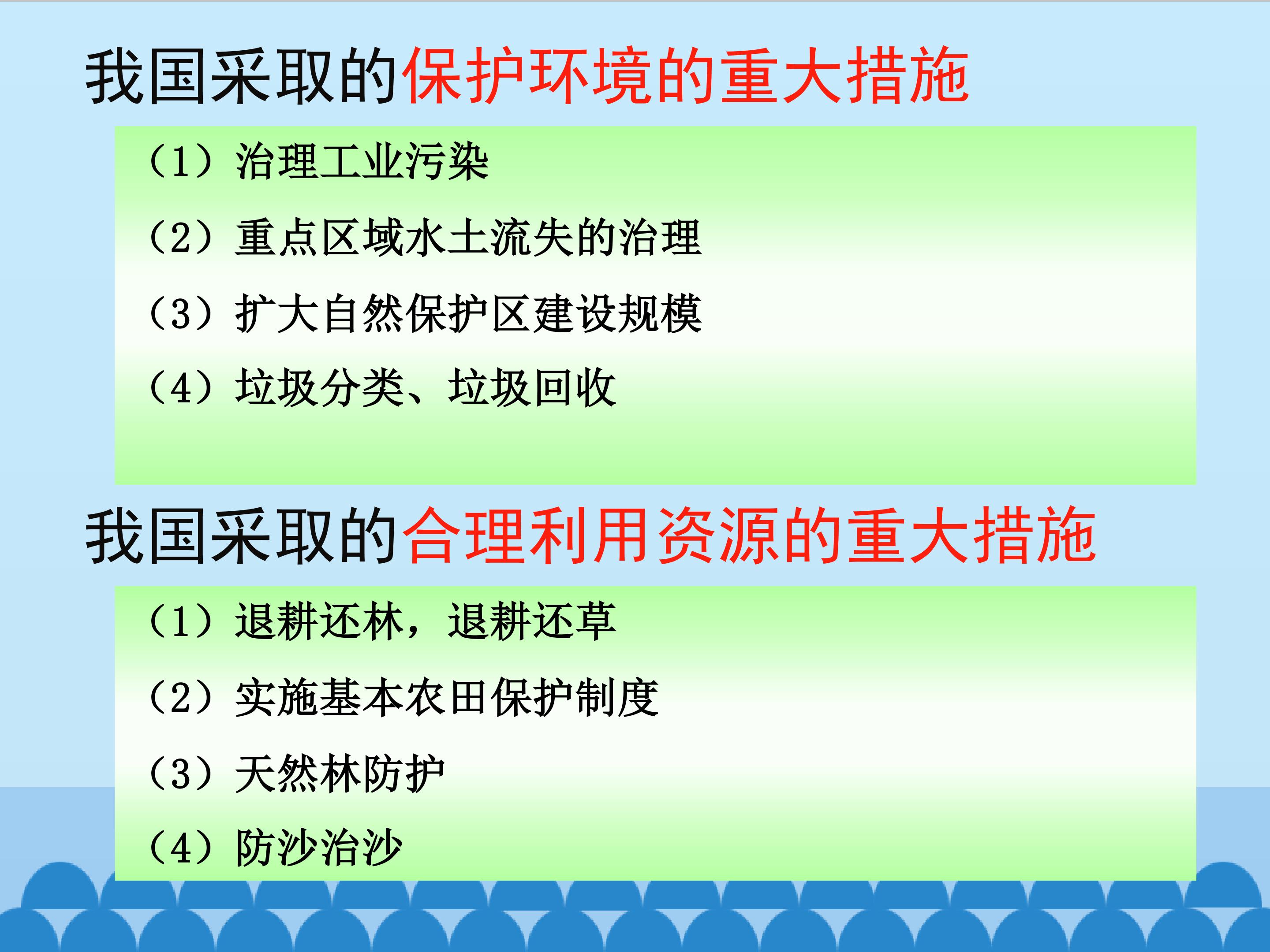 我国采取的保护环境的重大措施

（1）治理工业污染

（2）重点区域水土流失的治理

（3）扩大自然保护区建设规模

（4）垃圾分类、垃圾回收

我国采取的合理利用资源的重大措施

（1）退耕还林，退耕还草

（2）实施基本农田保护制度

（3）天然林防护

（4）防沙治沙